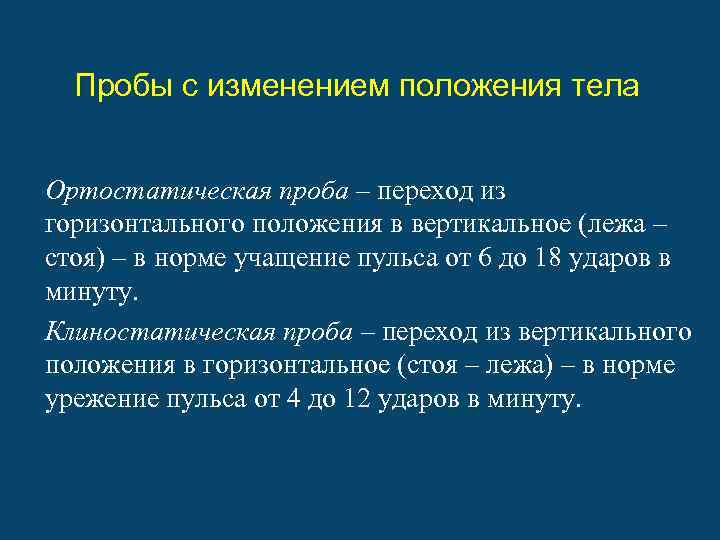 Пробы с изменением положения тела

Ортостатическая проба – переход из горизонтального положения в вертикальное (лежа – стоя) – в норме учащение пульса от 6 до 18 ударов в минуту.

Клиностатическая проба – переход из вертикального положения в горизонтальное (стоя – лежа) – в норме урежение пульса от 4 до 12 ударов в минуту.